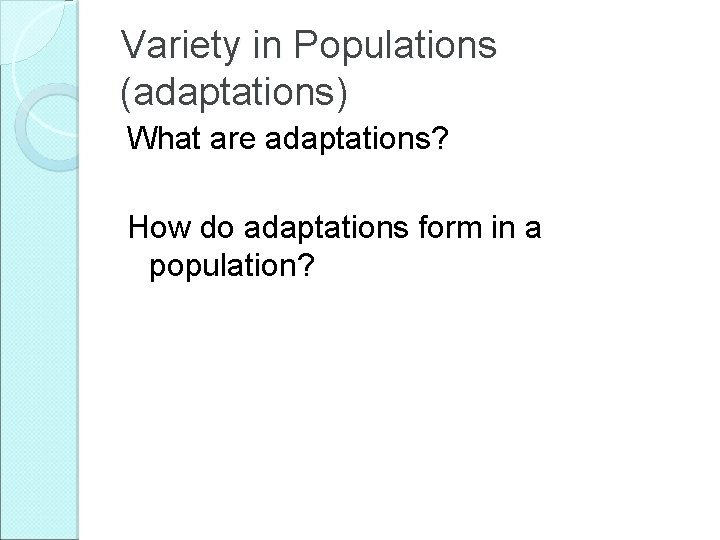 Variety in Populations (adaptations)

What are adaptations?

How do adaptations form in a population?